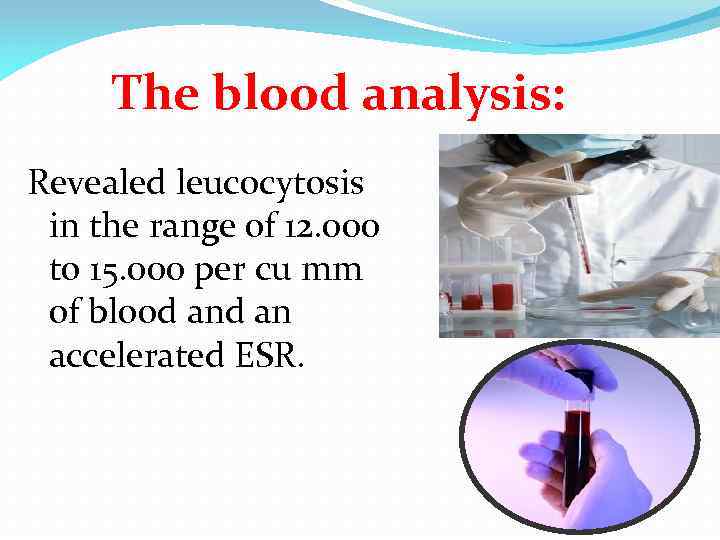 The blood analysis:

Revealed leucocytosis in the range of 12.000 to 15.000 per cu mm of blood and an accelerated ESR.